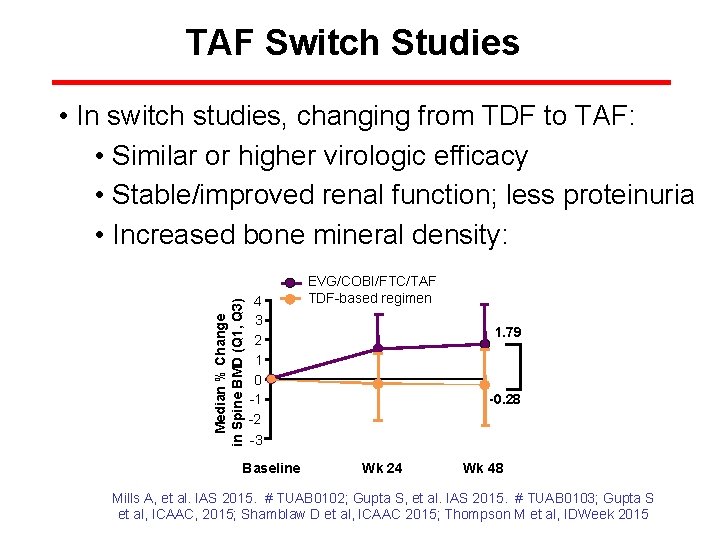 TAF Switch Studies

• In switch studies, changing from TDF to TAF:
  • Similar or higher virologic efficacy
  • Stable/improved renal function; less proteinuria
  • Increased bone mineral density:

EVG/COBI/FTC/TAF
TDF-based regimen

Median % Change in Spine BMD (Q1, Q3)

4
3
2
1
0
-1
-2
-3

1.79
-0.28

Baseline
Wk 24
Wk 48

Mills A, et al. IAS 2015. # TUAB0102; Gupta S, et al. IAS 2015. # TUAB0103; Gupta S et al, ICAAC, 2015; Shamblaw D et al, ICAAC 2015; Thompson M et al, IDWeek 2015